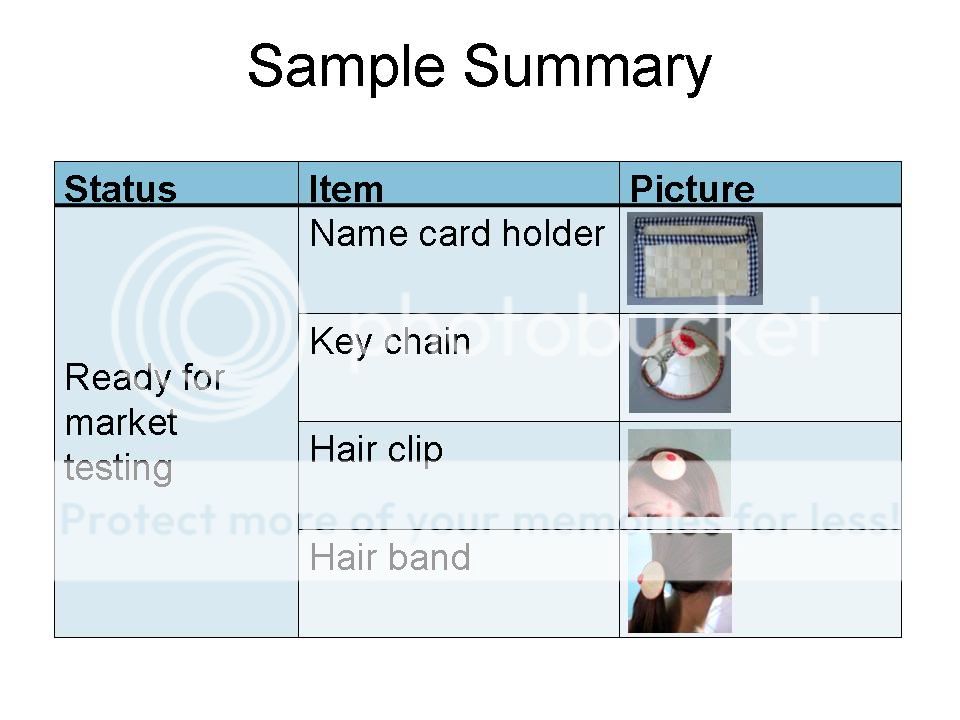 Sample Summary

| Status | Item | Picture |
|---|---|---|
| Ready for market testing | Name card holder | |
| | Key chain | |
| | Hair clip | |
| | Hair band | |

photobucket

Protect more of your memories for less!